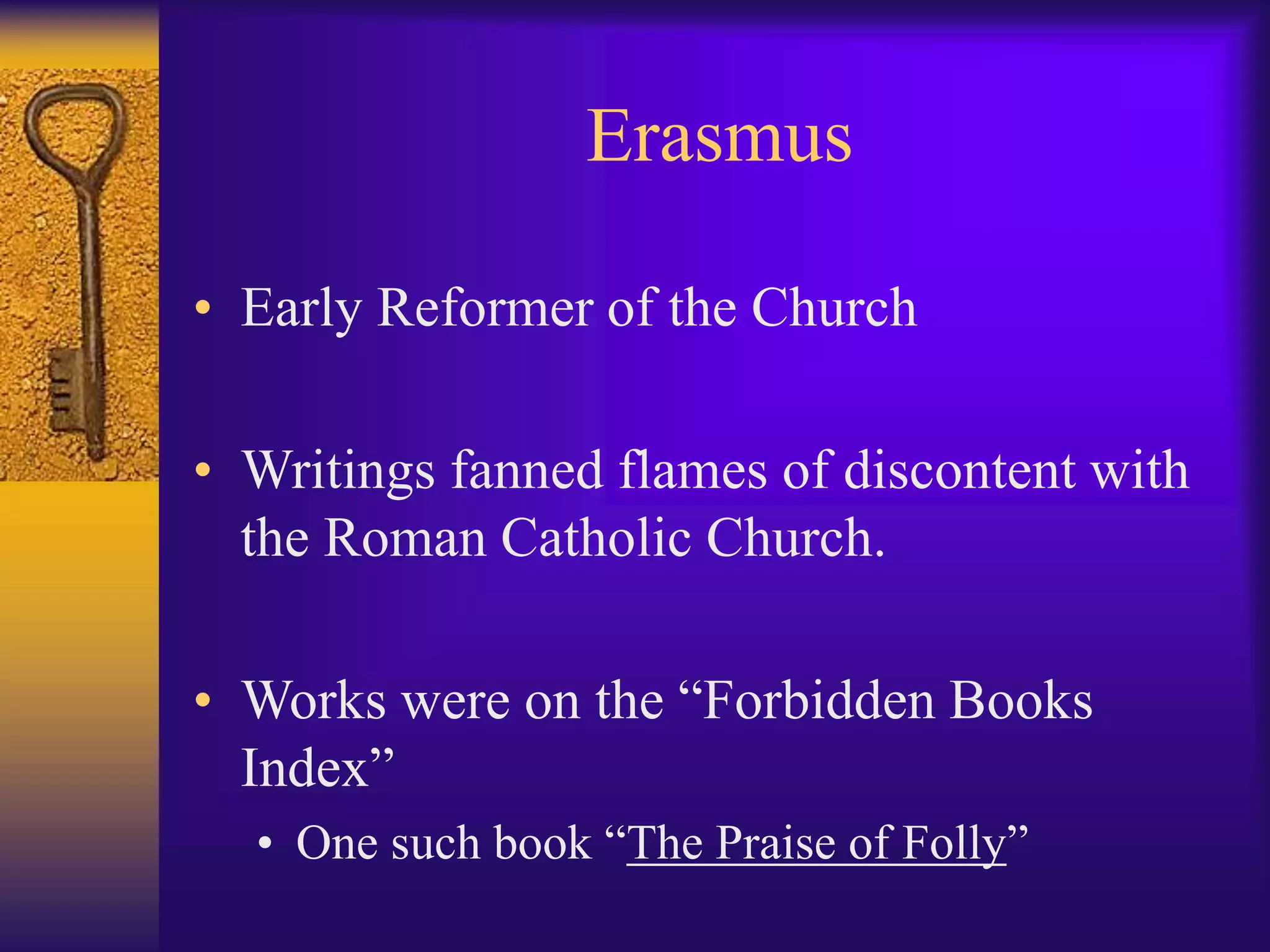 Erasmus

• Early Reformer of the Church

• Writings fanned flames of discontent with the Roman Catholic Church.

• Works were on the “Forbidden Books Index”
  • One such book “The Praise of Folly”